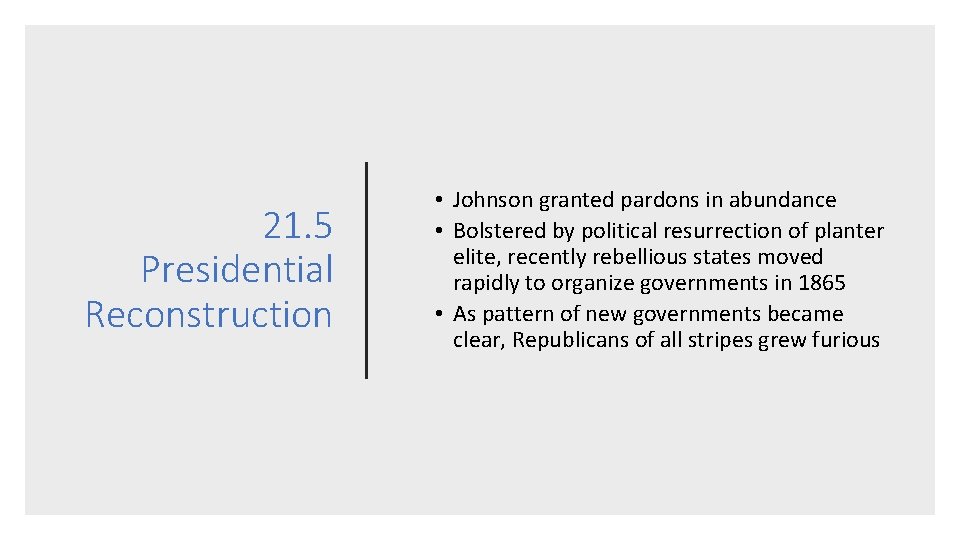 21.5 Presidential Reconstruction

• Johnson granted pardons in abundance
• Bolstered by political resurrection of planter elite, recently rebellious states moved rapidly to organize governments in 1865
• As pattern of new governments became clear, Republicans of all stripes grew furious